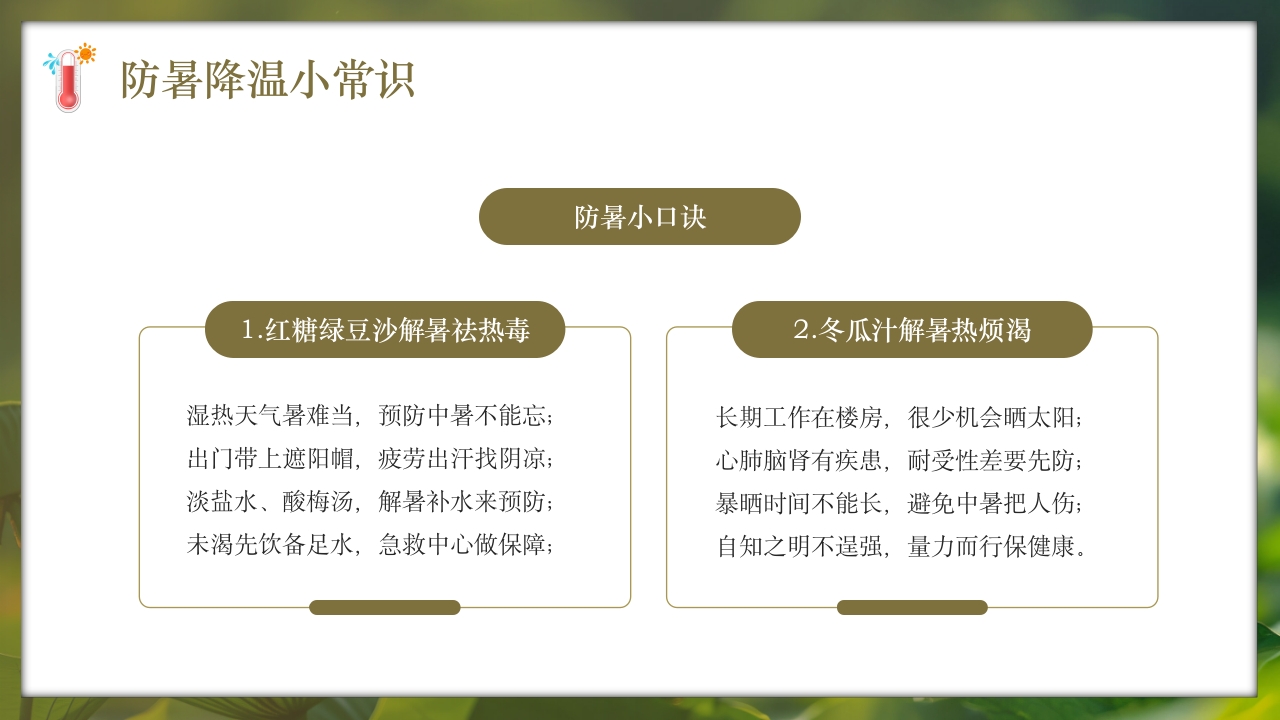 防暑降温小常识

防暑小口诀

1.红糖绿豆沙解暑祛热毒

湿热天气暑难当，预防中暑不能忘；
出门带上遮阳帽，疲劳出汗找阴凉；
淡盐水、酸梅汤，解暑补水来预防；
未渴先饮备足水，急救中心做保障；

2.冬瓜汁解暑热烦渴

长期工作在楼房，很少机会晒太阳；
心肺脑肾有疾患，耐受性差要先防；
暴晒时间不能长，避免中暑把人伤；
自知之明不逞强，量力而行保健康。